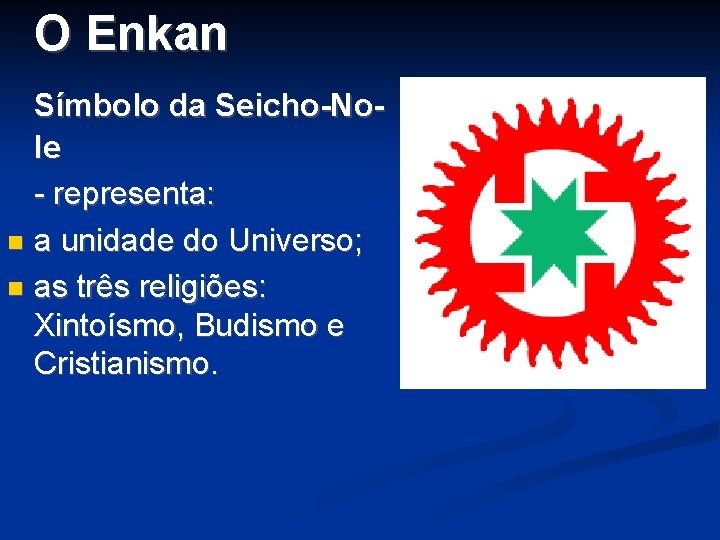 O Enkan

Símbolo da Seicho-No-Ie

- representa:

• a unidade do Universo;
• as três religiões: Xintoísmo, Budismo e Cristianismo.